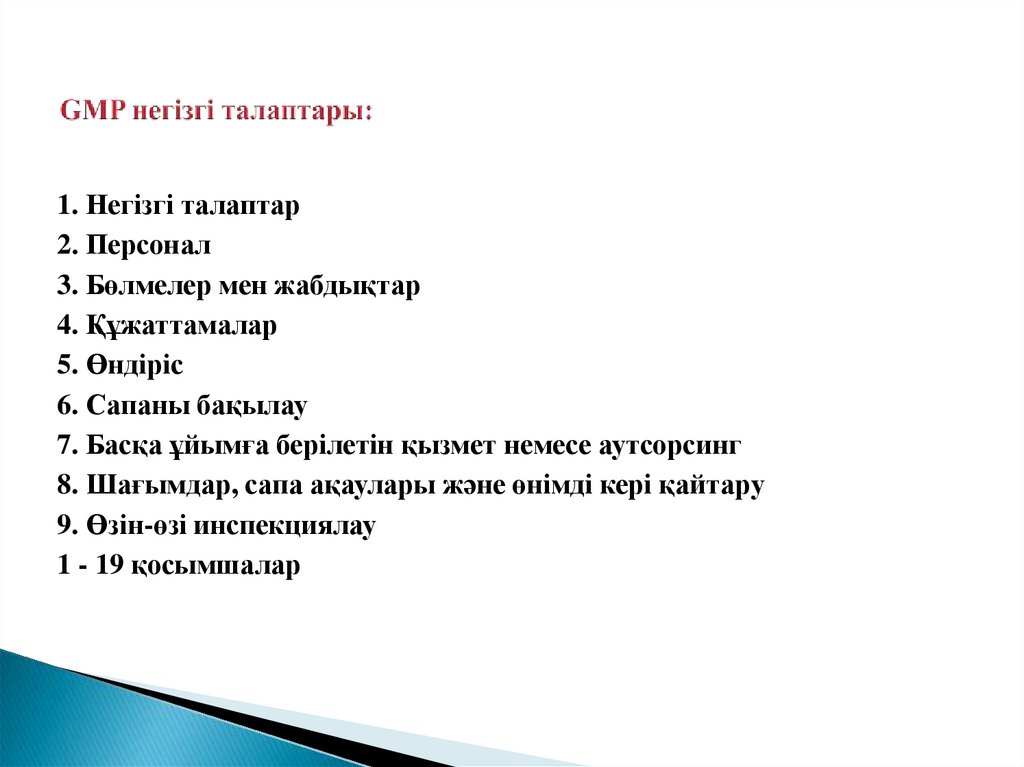 GMP негізгі талаптары:

1. Негізгі талаптар
2. Персонал
3. Бөлмелер мен жабдықтар
4. Құжаттамалар
5. Өндіріс
6. Сапаны бақылау
7. Басқа ұйымға берілетін қызмет немесе аутсорсинг
8. Шағымдар, сапа ақаулары және өнімді кері қайтару
9. Өзін-өзі инспекциялау
1 - 19 қосымшалар